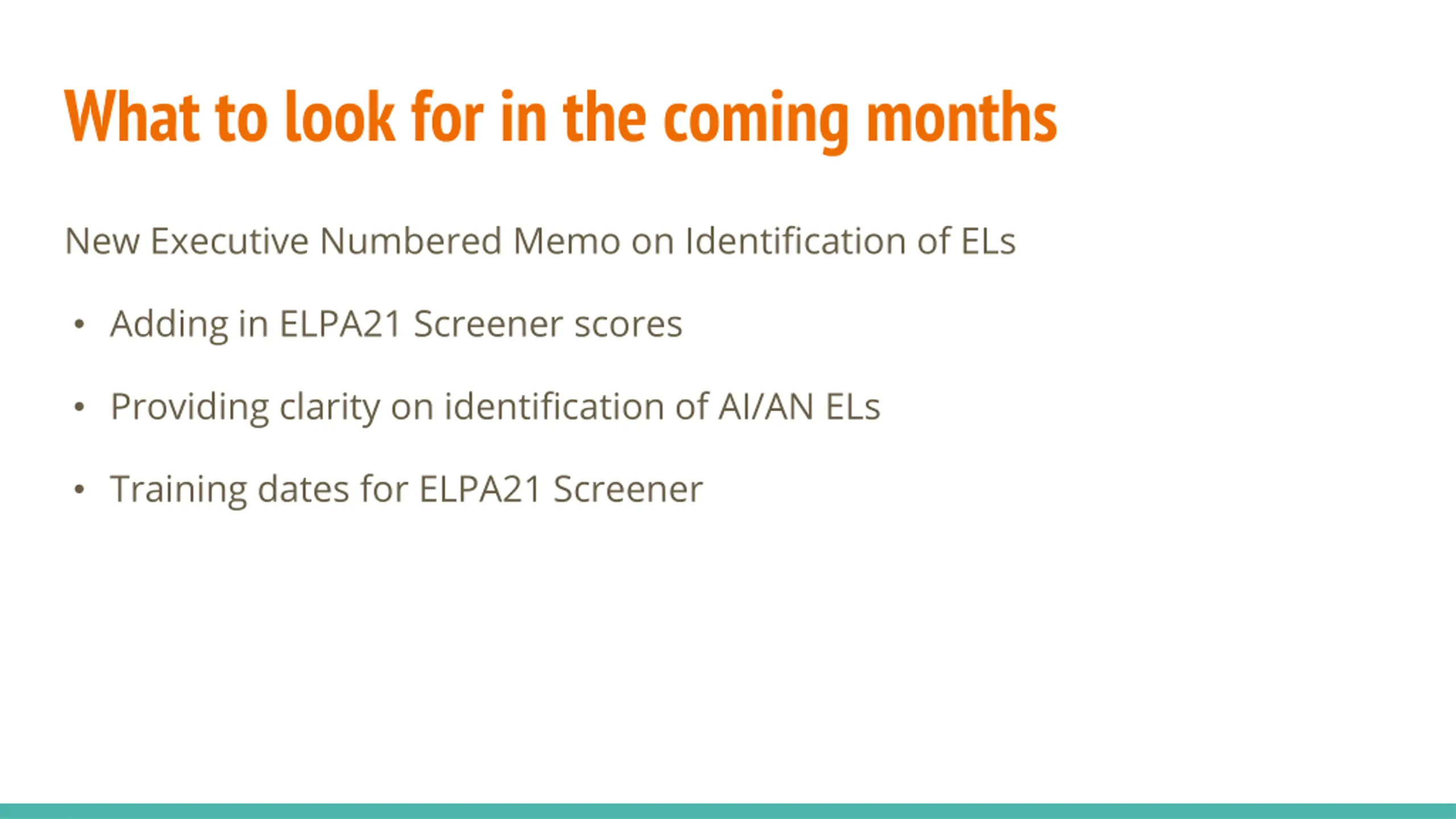 What to look for in the coming months

New Executive Numbered Memo on Identification of ELs

• Adding in ELPA21 Screener scores

• Providing clarity on identification of AI/AN ELs

• Training dates for ELPA21 Screener